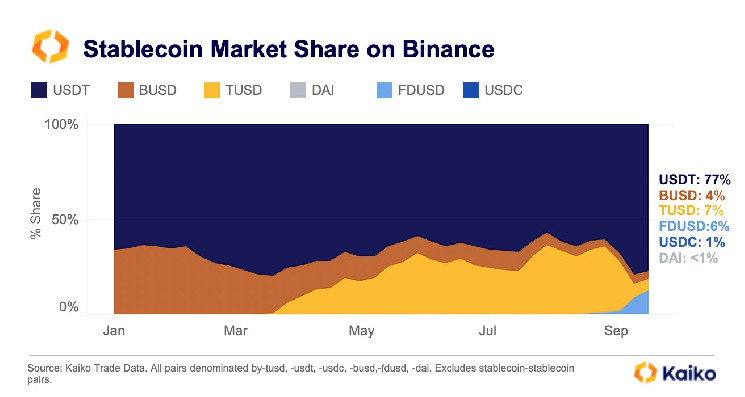 Stablecoin Market Share on Binance

USDT BUSD TUSD DAI FDUSD USDC

100%
50%
0%
% Share

Jan Mar May Jul Sep

USDT: 77%
BUSD: 4%
TUSD: 7%
FDUSD:6%
USDC: 1%
DAI: <1%

Source: Kaiko Trade Data. All pairs denominated by-tusd, -usdt, -usdc, -busd,-fdusd, -dai. Excludes stablecoin-stablecoin pairs.

Kaiko